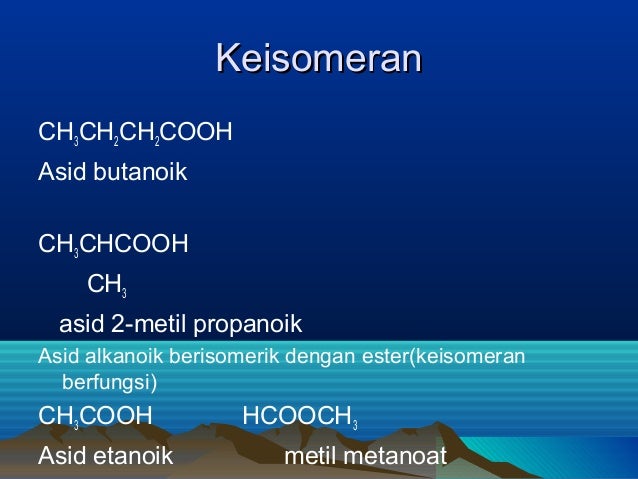 Keisomeran

$CH_3CH_2CH_2COOH$

Asid butanoik

$CH_3CHCOOH$

$CH_3$

asid 2-metil propanoik

Asid alkanoik berisomerik dengan ester(keisomeran berfungsi)

$CH_3COOH$ $HCOOCH_3$

Asid etanoik metil metanoat